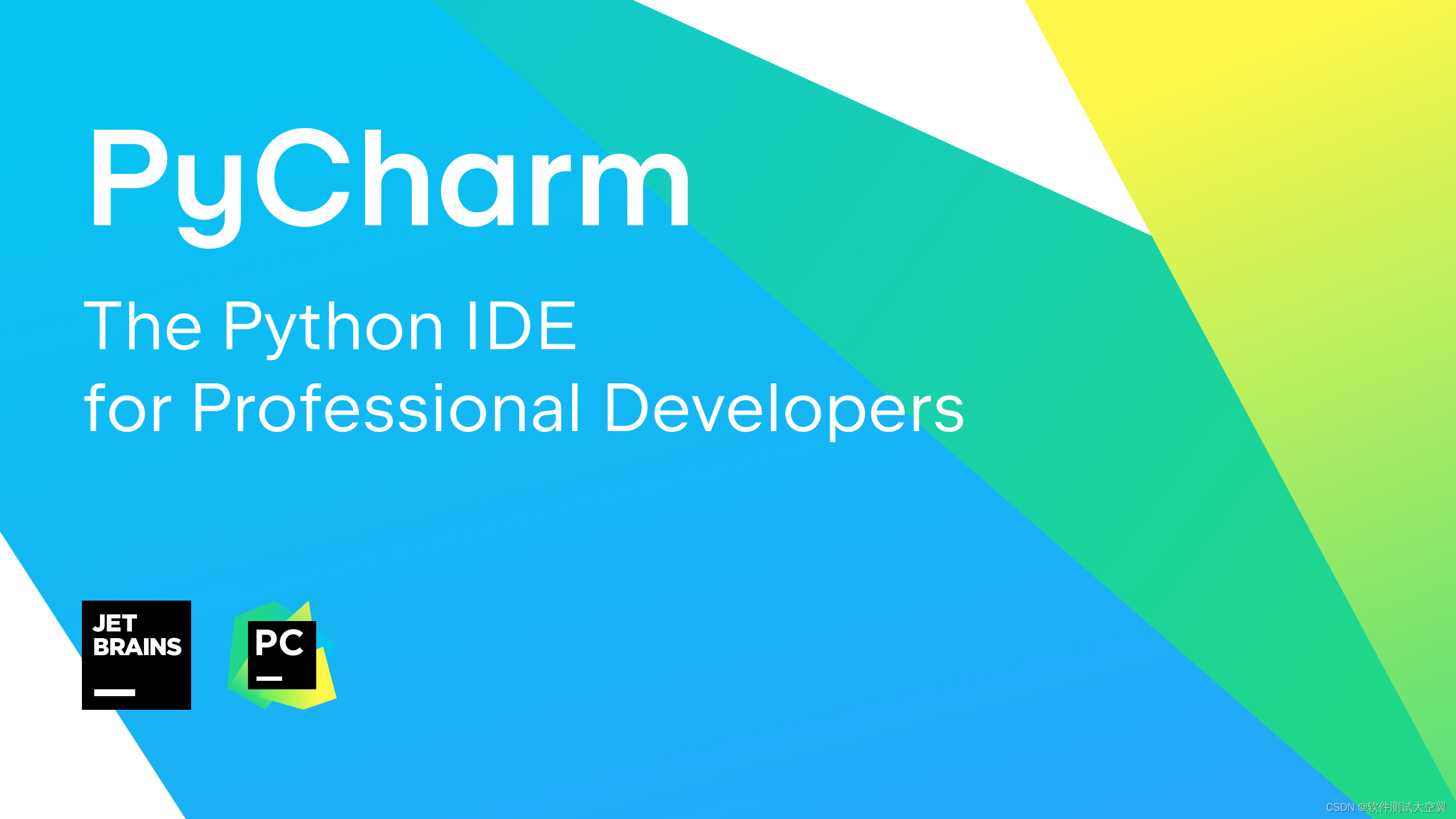 PyCharm

The Python IDE
for Professional Developers

JET
BRAINS

PC

CSDN @软件测试大空翼